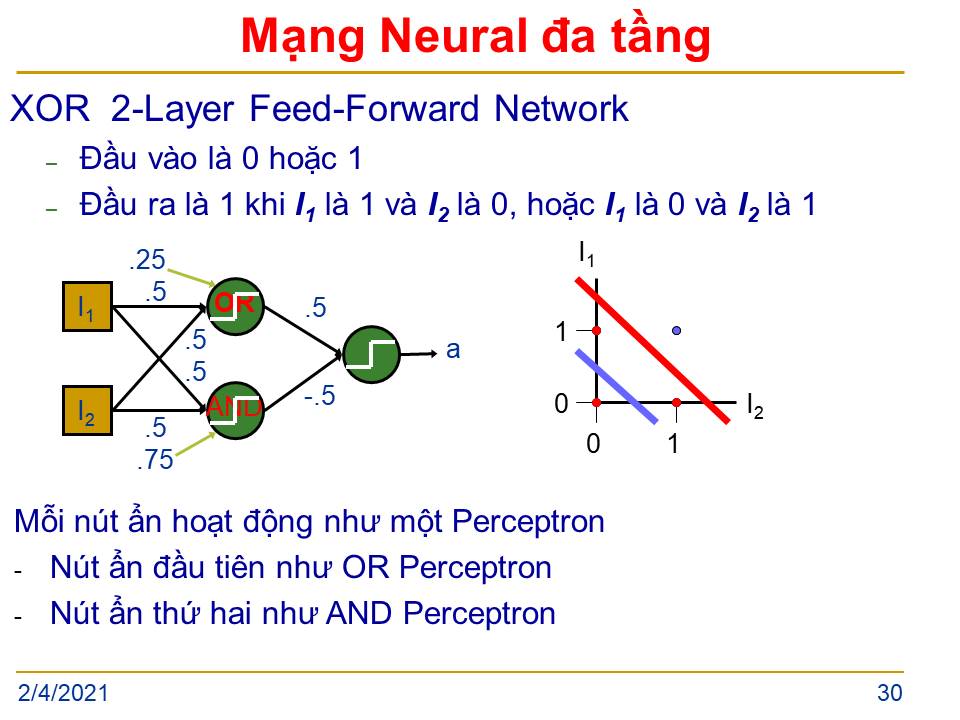 Mạng Neural đa tầng

XOR 2-Layer Feed-Forward Network

– Đầu vào là 0 hoặc 1

– Đầu ra là 1 khi $I_1$ là 1 và $I_2$ là 0, hoặc $I_1$ là 0 và $I_2$ là 1

.25
.5
$I_1$
OR
.5
.5
.5
a
$I_2$
AND
-.5
.5
.75

$I_1$
1
0
$I_2$
0
1

Mỗi nút ẩn hoạt động như một Perceptron

- Nút ẩn đầu tiên như OR Perceptron

- Nút ẩn thứ hai như AND Perceptron

2/4/2021

30